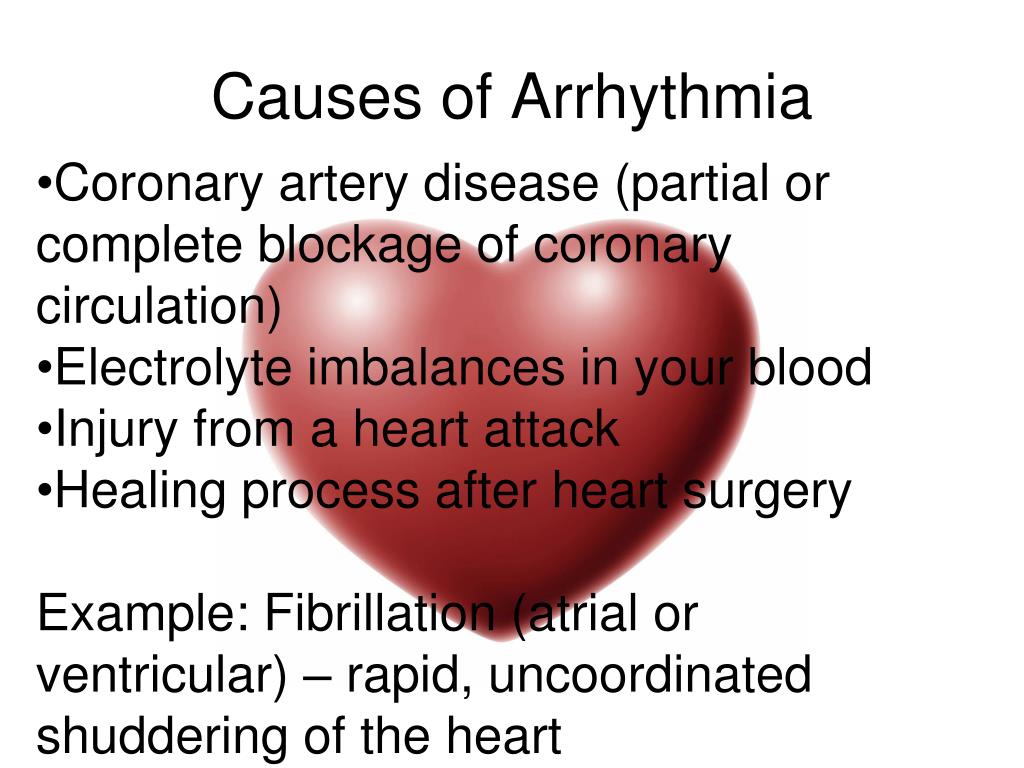 Causes of Arrhythmia

•Coronary artery disease (partial or complete blockage of coronary circulation)
•Electrolyte imbalances in your blood
•Injury from a heart attack
•Healing process after heart surgery

Example: Fibrillation (atrial or ventricular) – rapid, uncoordinated shuddering of the heart